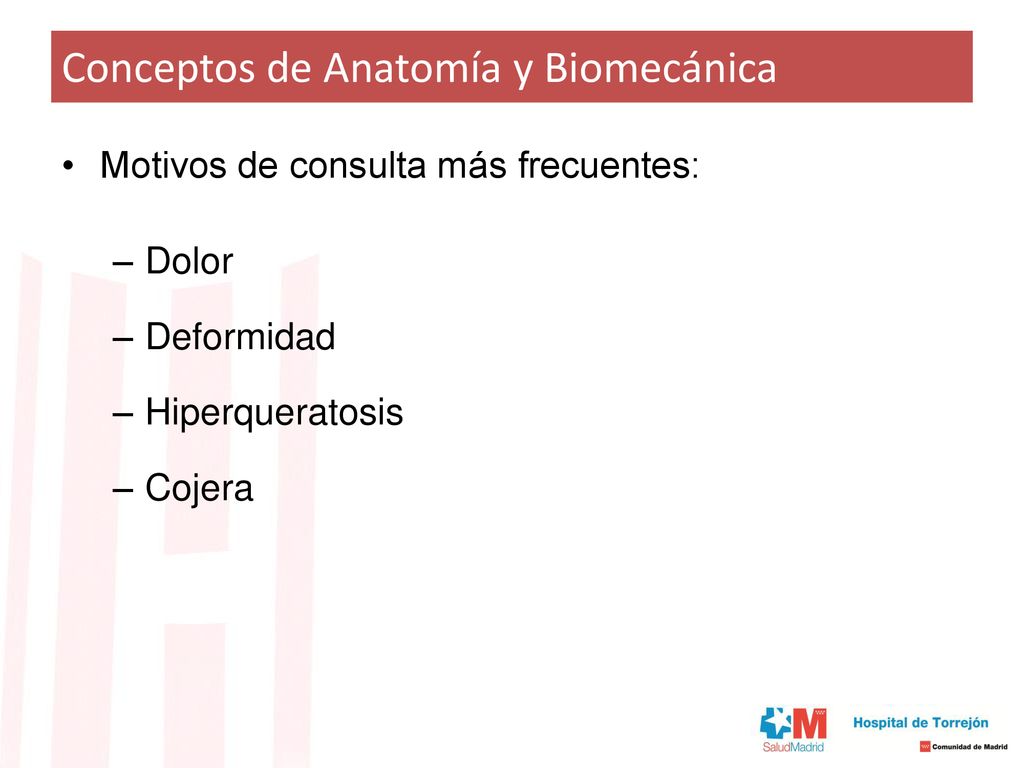 Conceptos de Anatomía y Biomecánica

• Motivos de consulta más frecuentes:

– Dolor
– Deformidad
– Hiperqueratosis
– Cojera

SaludMadrid

Hospital de Torrejón

Comunidad de Madrid